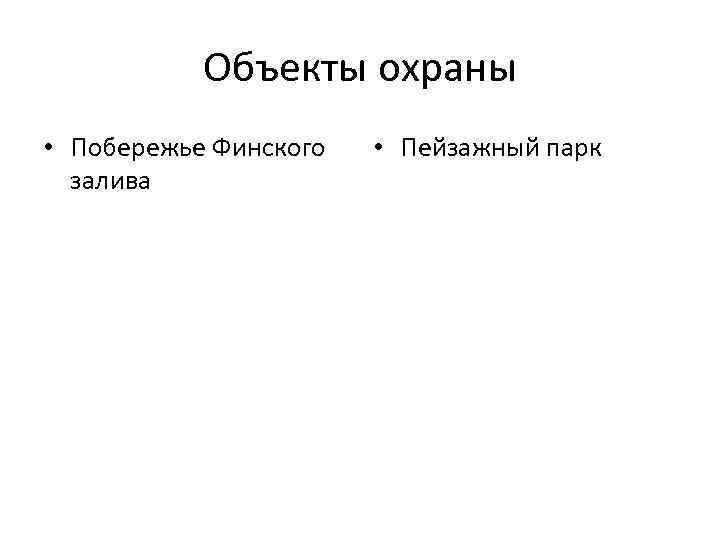 Объекты охраны

• Побережье Финского залива

• Пейзажный парк